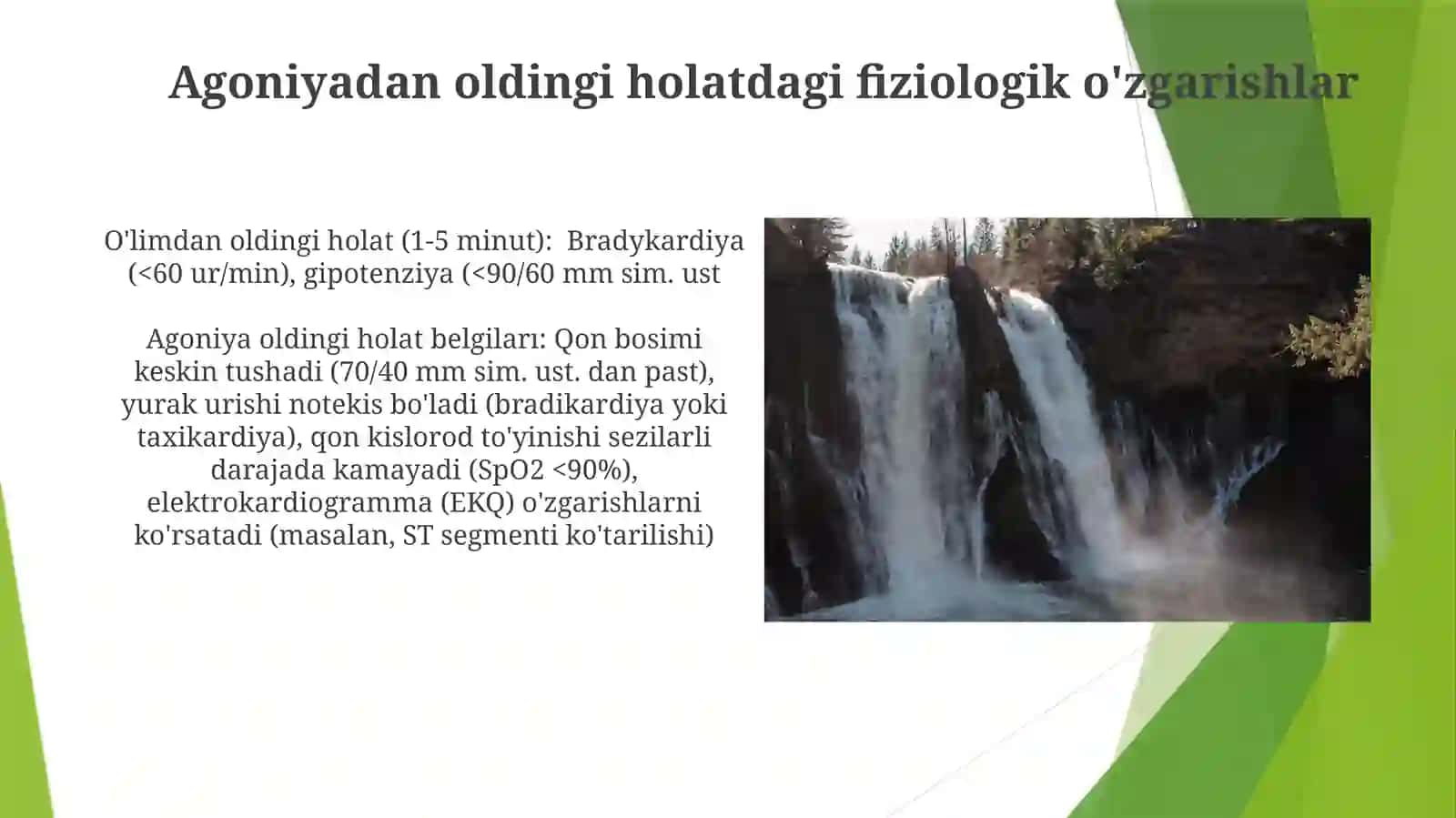 Agoniyadan oldingi holatdagi fiziologik o'zgarishlar

O'limdan oldingi holat (1-5 minut): Bradykardiya (<60 ur/min), gipotenziya (<90/60 mm sim. ust

Agoniya oldingi holat belgiları: Qon bosimi keskin tushadi (70/40 mm sim. ust. dan past), yurak urishi notekis bo'ladi (bradikardiya yoki taxikardiya), qon kislorod to'yinishi sezilarli darajada kamayadi (SpO2 <90%), elektrokardiogramma (EKQ) o'zgarishlarni ko'rsatadi (masalan, ST segmenti ko'tarilishi)